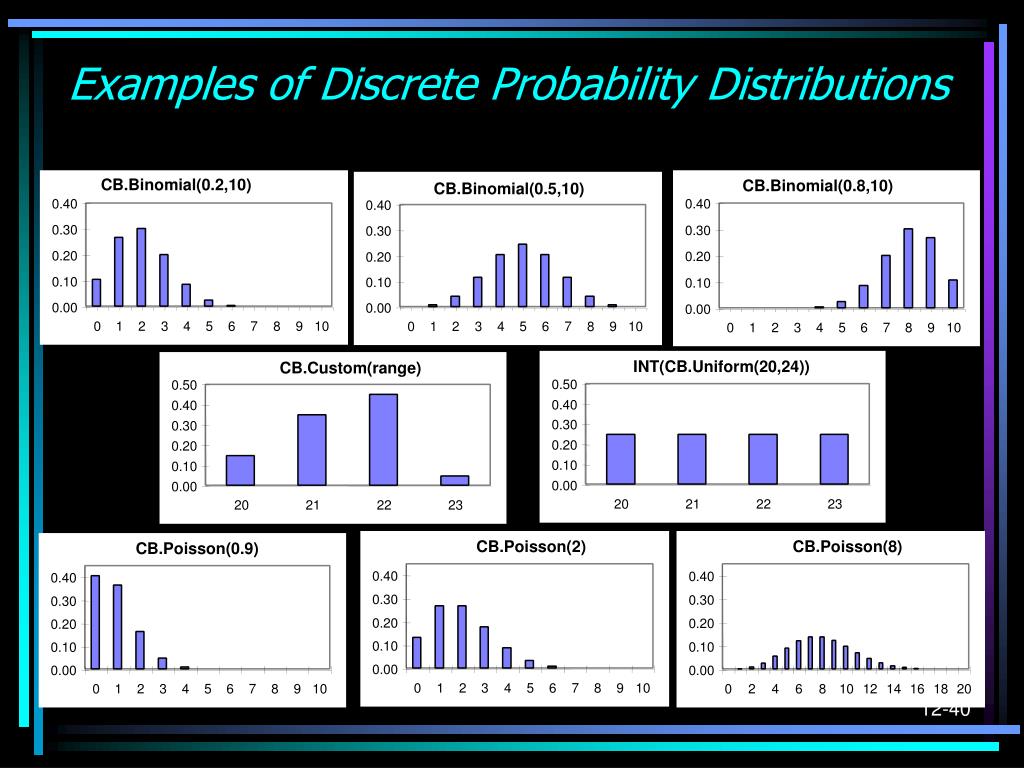 Examples of Discrete Probability Distributions

CB.Binomial(0.2,10)
0.40
0.30
0.20
0.10
0.00
0 1 2 3 4 5 6 7 8 9 10

CB.Binomial(0.5,10)
0.40
0.30
0.20
0.10
0.00
0 1 2 3 4 5 6 7 8 9 10

CB.Binomial(0.8,10)
0.40
0.30
0.20
0.10
0.00
0 1 2 3 4 5 6 7 8 9 10

CB.Custom(range)
0.50
0.40
0.30
0.20
0.10
0.00
20 21 22 23

INT(CB.Uniform(20,24))
0.50
0.40
0.30
0.20
0.10
0.00
20 21 22 23

CB.Poisson(0.9)
0.40
0.30
0.20
0.10
0.00
0 1 2 3 4 5 6 7 8 9 10

CB.Poisson(2)
0.40
0.30
0.20
0.10
0.00
0 1 2 3 4 5 6 7 8 9 10

CB.Poisson(8)
0.40
0.30
0.20
0.10
0.00
0 2 4 6 8 10 12 14 16 18 20

12-40